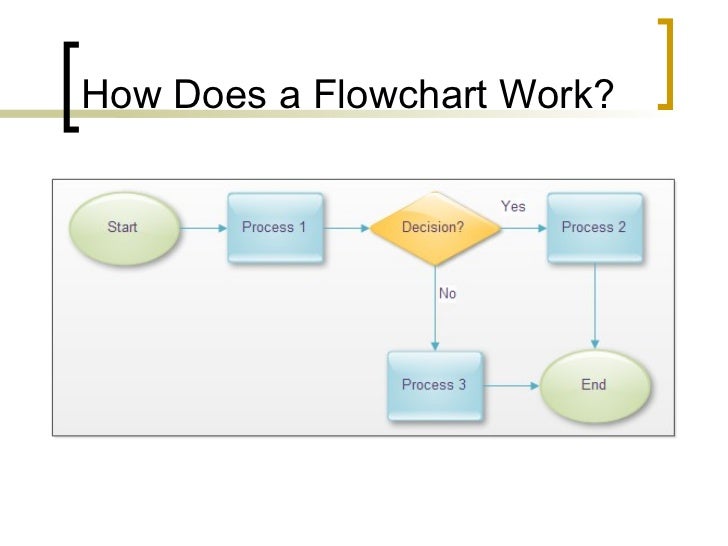 How Does a Flowchart Work?

Start
Process 1
Decision?
Yes
Process 2
No
Process 3
End